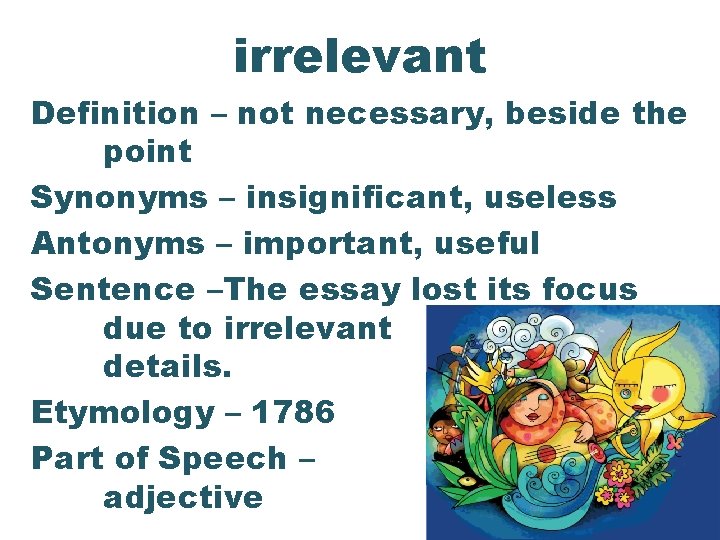 irrelevant

Definition – not necessary, beside the point

Synonyms – insignificant, useless

Antonyms – important, useful

Sentence –The essay lost its focus due to irrelevant details.

Etymology – 1786

Part of Speech – adjective